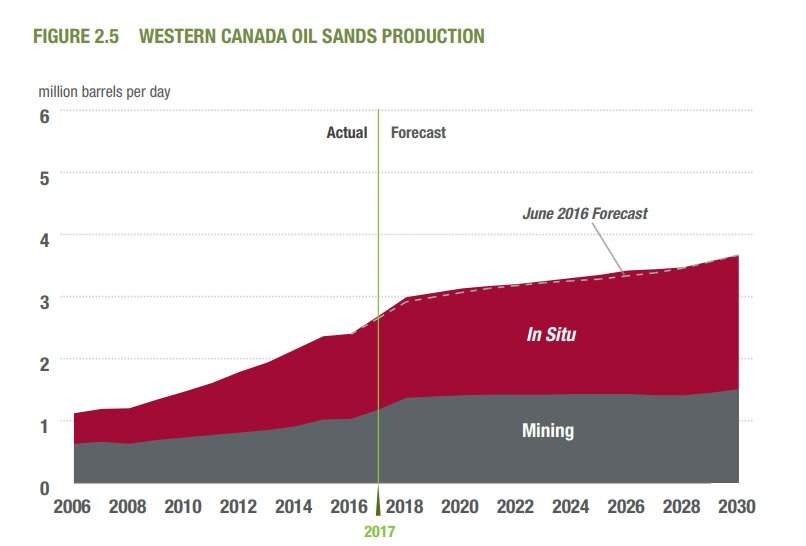 FIGURE 2.5 WESTERN CANADA OIL SANDS PRODUCTION

million barrels per day

6
5
4
3
2
1
0

Actual
Forecast

June 2016 Forecast

In Situ

Mining

2006 2008 2010 2012 2014 2016 2018 2020 2022 2024 2026 2028 2030

2017